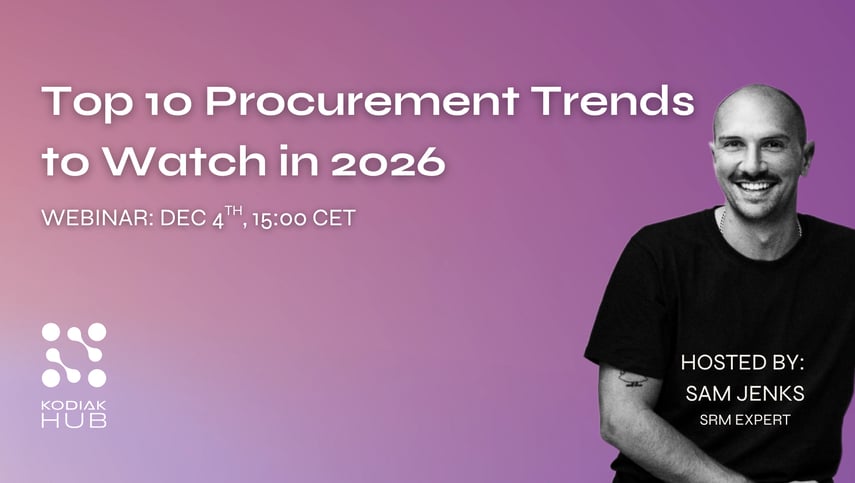 Top 10 Procurement Trends to Watch in 2026

WEBINAR: DEC 4$^{TH}$, 15:00 CET

KODIAK HUB

HOSTED BY:
SAM JENKS
SRM EXPERT